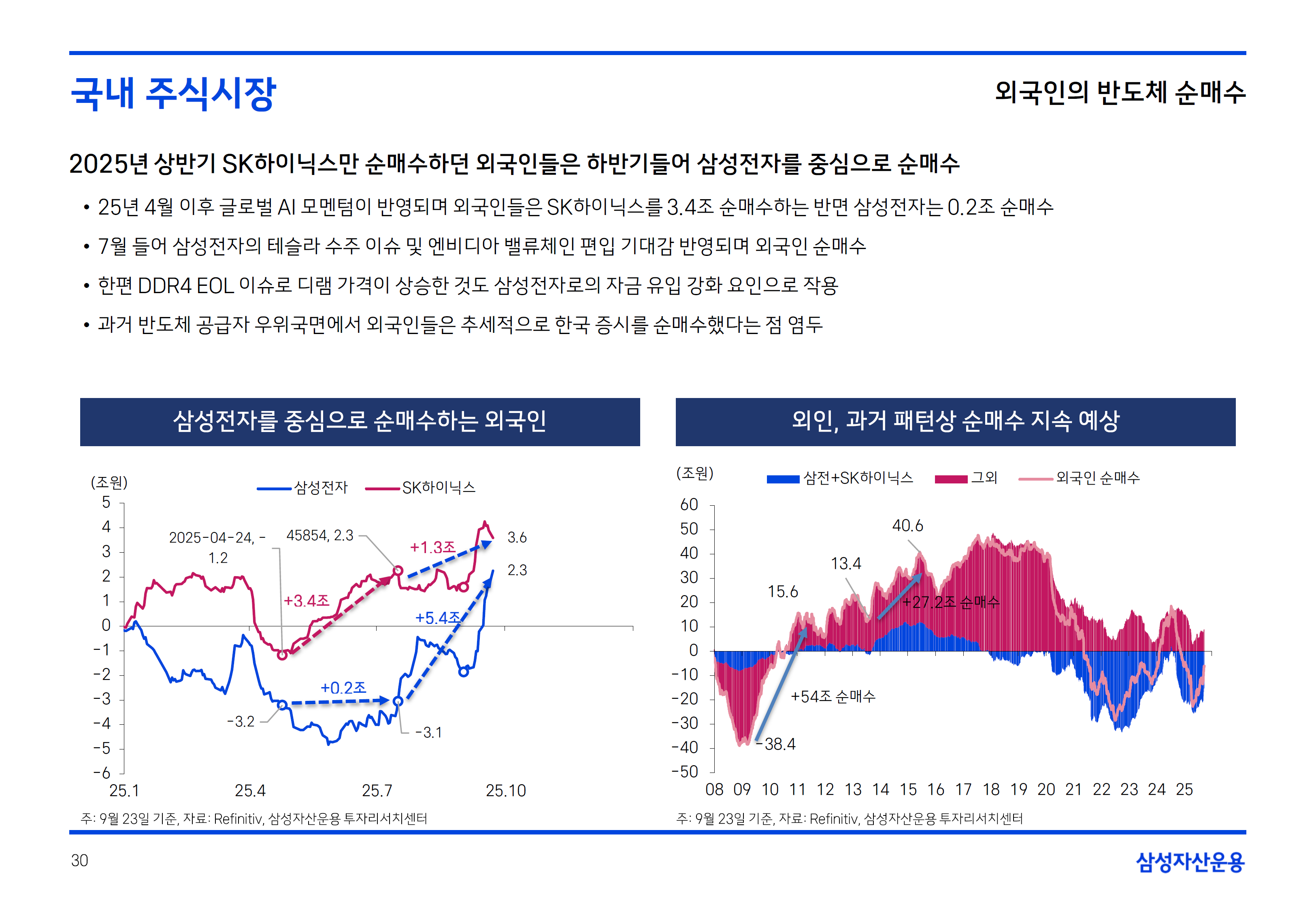 국내 주식시장

외국인의 반도체 순매수

2025년 상반기 SK하이닉스만 순매수하던 외국인들은 하반기들어 삼성전자를 중심으로 순매수

• 25년 4월 이후 글로벌 AI 모멘텀이 반영되며 외국인들은 SK하이닉스를 3.4조 순매수하는 반면 삼성전자는 0.2조 순매수

• 7월 들어 삼성전자의 테슬라 수주 이슈 및 엔비디아 밸류체인 편입 기대감 반영되며 외국인 순매수

• 한편 DDR4 EOL 이슈로 디램 가격이 상승한 것도 삼성전자로의 자금 유입 강화 요인으로 작용

• 과거 반도체 공급자 우위국면에서 외국인들은 추세적으로 한국 증시를 순매수했다는 점 염두

삼성전자를 중심으로 순매수하는 외국인

(조원)
삼성전자
SK하이닉스
5
4
3
2
1
0
-1
-2
-3
-4
-5
-6
2025-04-24, -1.2
45854, 2.3
+1.3조
3.6
2.3
+3.4조
+5.4조
+0.2조
-3.2
-3.1
25.1
25.4
25.7
25.10

주: 9월 23일 기준, 자료: Refinitiv, 삼성자산운용 투자리서치센터

외인, 과거 패턴상 순매수 지속 예상

(조원)
삼전+SK하이닉스
그외
외국인 순매수
60
50
40
30
20
10
0
-10
-20
-30
-40
-50
40.6
13.4
15.6
+27.2조 순매수
+54조 순매수
-38.4
08
09
10
11
12
13
14
15
16
17
18
19
20
21
22
23
24
25

주: 9월 23일 기준, 자료: Refinitiv, 삼성자산운용 투자리서치센터

30

삼성자산운용